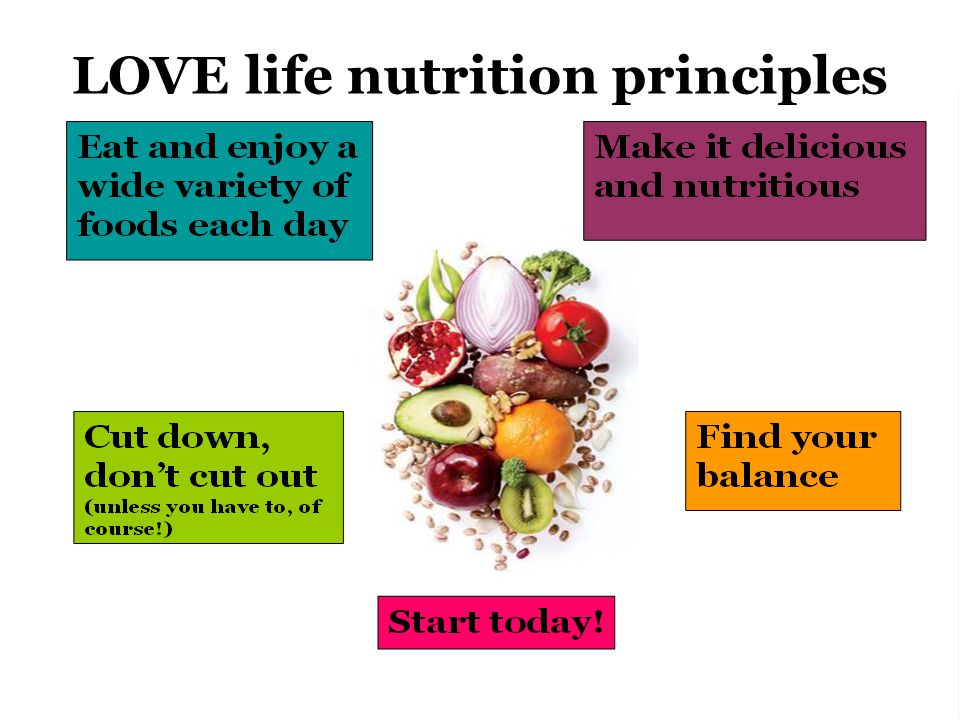 LOVE life nutrition principles

Eat and enjoy a wide variety of foods each day

Make it delicious and nutritious

Cut down, don't cut out
(unless you have to, of course!)

Find your balance

Start today!